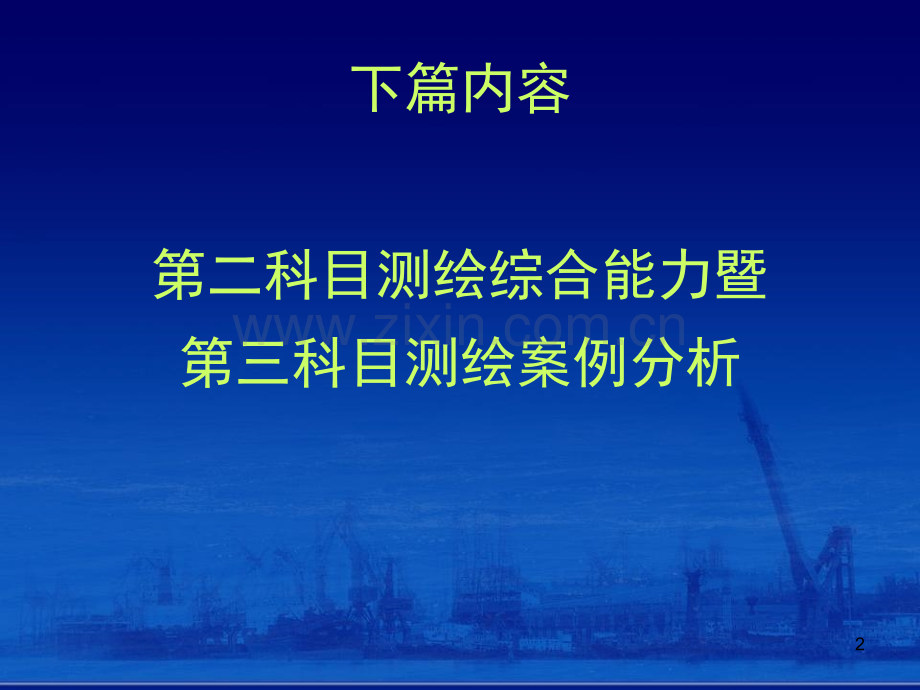 下篇内容

第二科目测绘综合能力暨
第三科目测绘案例分析

2

www.zixin.com.cn